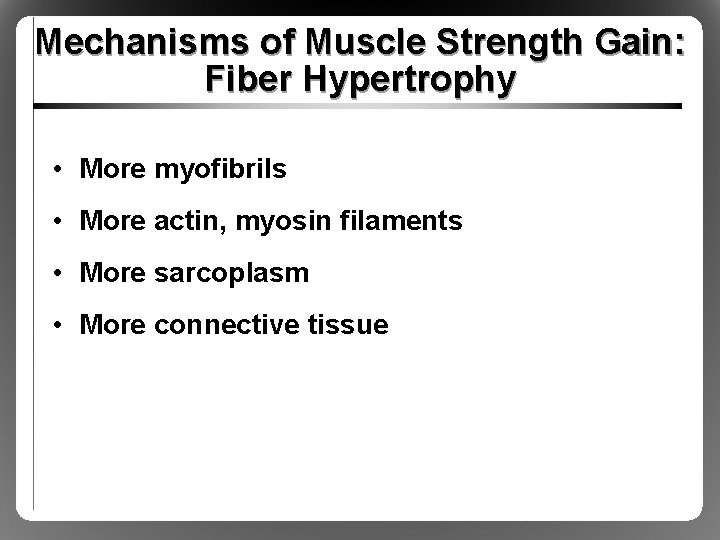 Mechanisms of Muscle Strength Gain: Fiber Hypertrophy

• More myofibrils
• More actin, myosin filaments
• More sarcoplasm
• More connective tissue